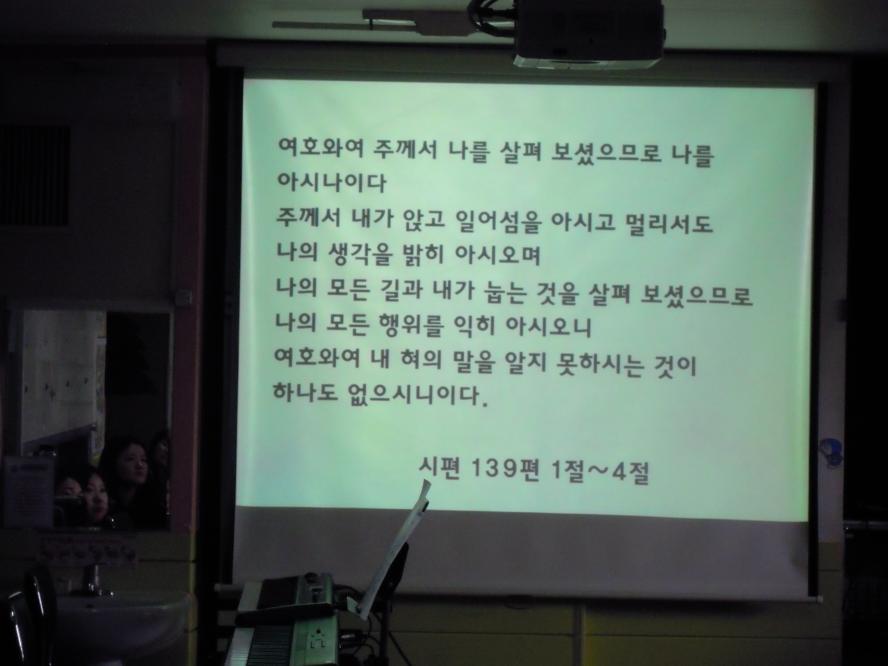 여호와여 주께서 나를 살펴 보셨으므로 나를 아시나이다
주께서 내가 앉고 일어섬을 아시고 멀리서도 나의 생각을 밝히 아시오며
나의 모든 길과 내가 눕는 것을 살펴 보셨으므로 나의 모든 행위를 익히 아시오니
여호와여 내 혀의 말을 알지 못하시는 것이 하나도 없으시니이다.

시편 139편 1절~4절